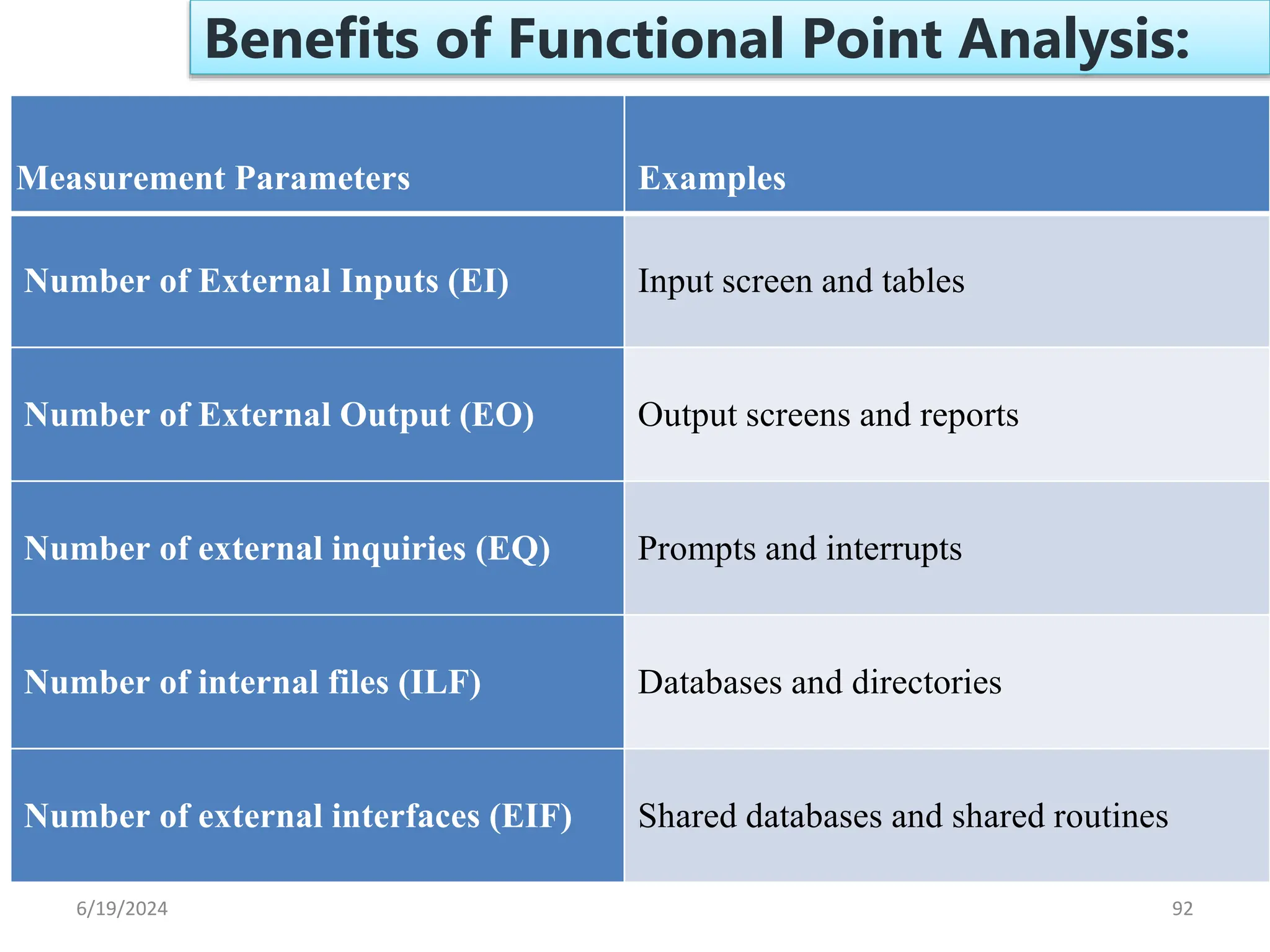 Benefits of Functional Point Analysis:

| Measurement Parameters | Examples |
|---|---|
| Number of External Inputs (EI) | Input screen and tables |
| Number of External Output (EO) | Output screens and reports |
| Number of external inquiries (EQ) | Prompts and interrupts |
| Number of internal files (ILF) | Databases and directories |
| Number of external interfaces (EIF) | Shared databases and shared routines |

6/19/2024

92